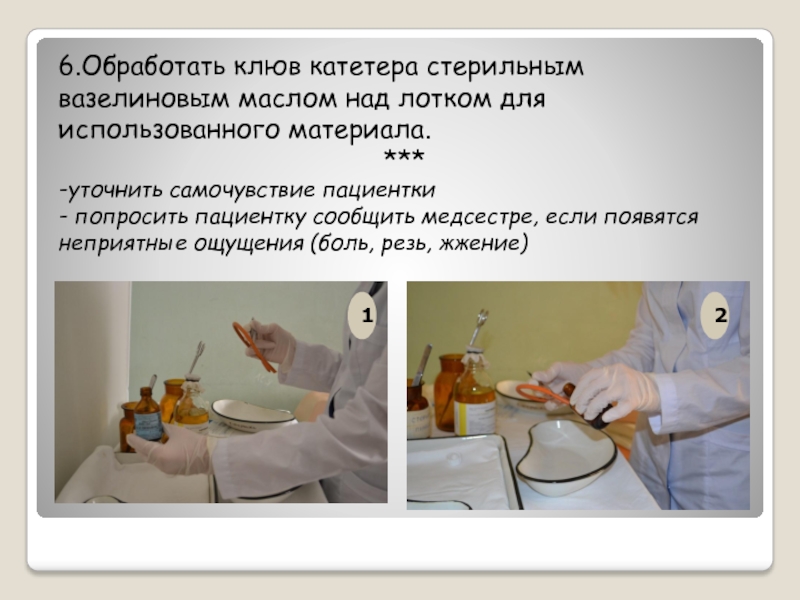 6.Обработать клюв катетера стерильным вазелиновым маслом над лотком для использованного материала.

***

-уточнить самочувствие пациентки
- попросить пациентку сообщить медсестре, если появятся неприятные ощущения (боль, резь, жжение)

1

2